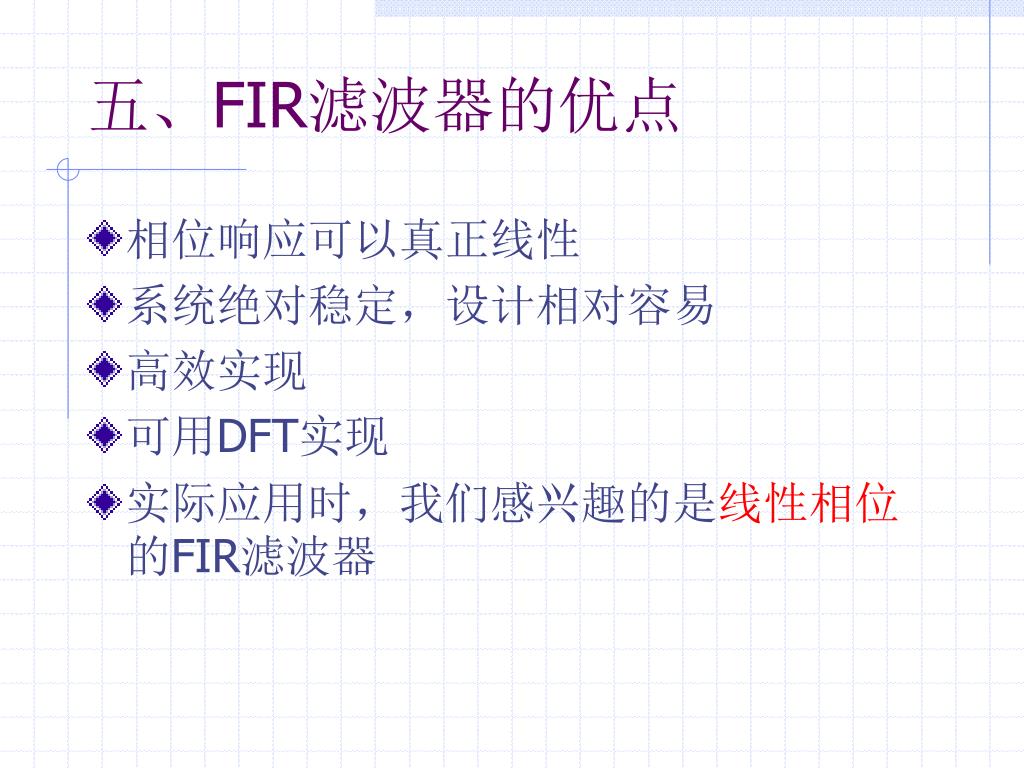 五、FIR滤波器的优点

相位响应可以真正线性

系统绝对稳定，设计相对容易

高效实现

可用DFT实现

实际应用时，我们感兴趣的是线性相位的FIR滤波器